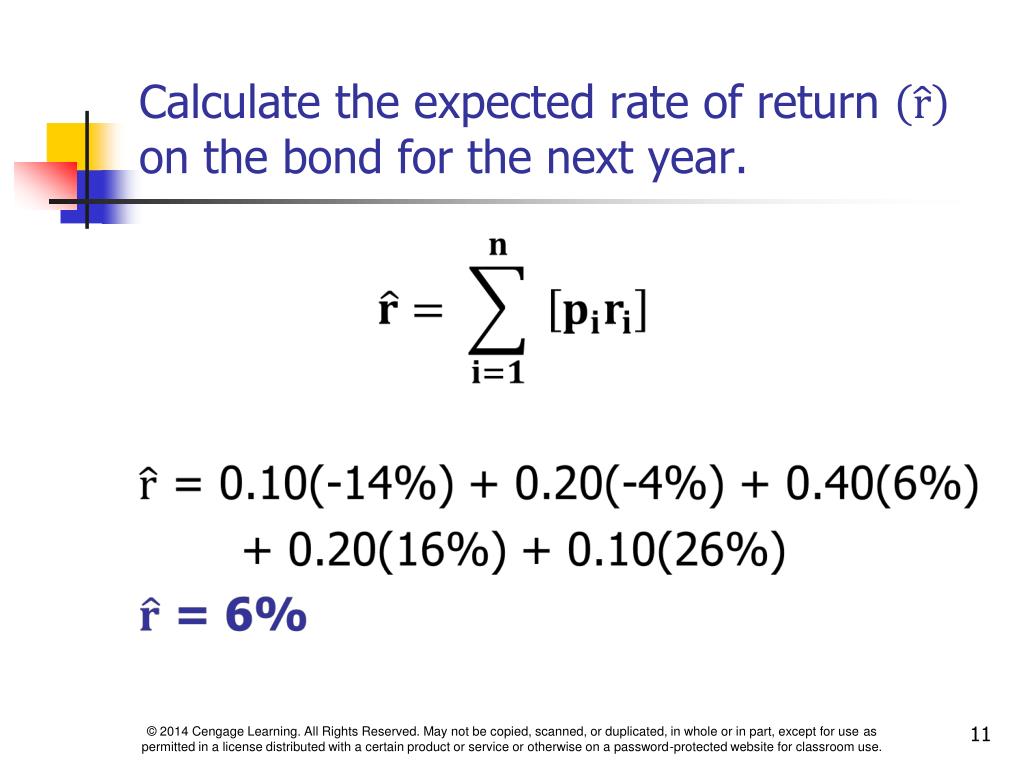 Calculate the expected rate of return ($\hat{r}$) on the bond for the next year.

$\hat{r} = \sum_{i=1}^{n} [p_i r_i]$

$\hat{r}$ = 0.10(-14%) + 0.20(-4%) + 0.40(6%) + 0.20(16%) + 0.10(26%)

$\hat{r}$ = 6%

© 2014 Cengage Learning. All Rights Reserved. May not be copied, scanned, or duplicated, in whole or in part, except for use as permitted in a license distributed with a certain product or service or otherwise on a password-protected website for classroom use.

11